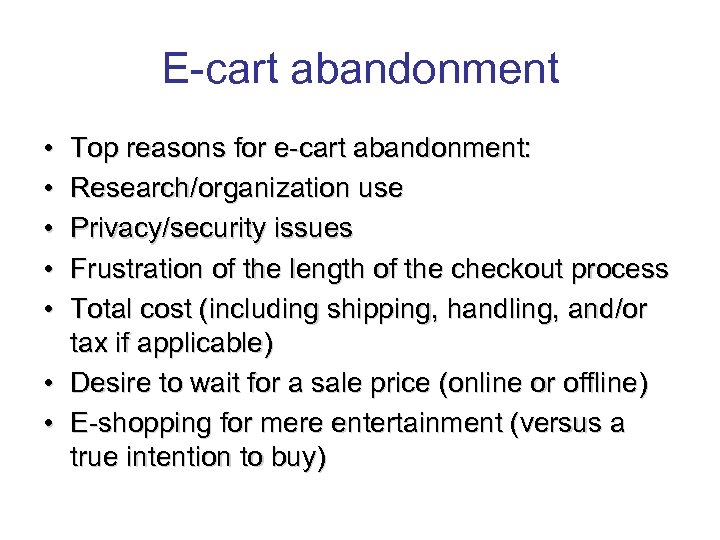 E-cart abandonment

• Top reasons for e-cart abandonment:
• Research/organization use
• Privacy/security issues
• Frustration of the length of the checkout process
• Total cost (including shipping, handling, and/or tax if applicable)
• Desire to wait for a sale price (online or offline)
• E-shopping for mere entertainment (versus a true intention to buy)